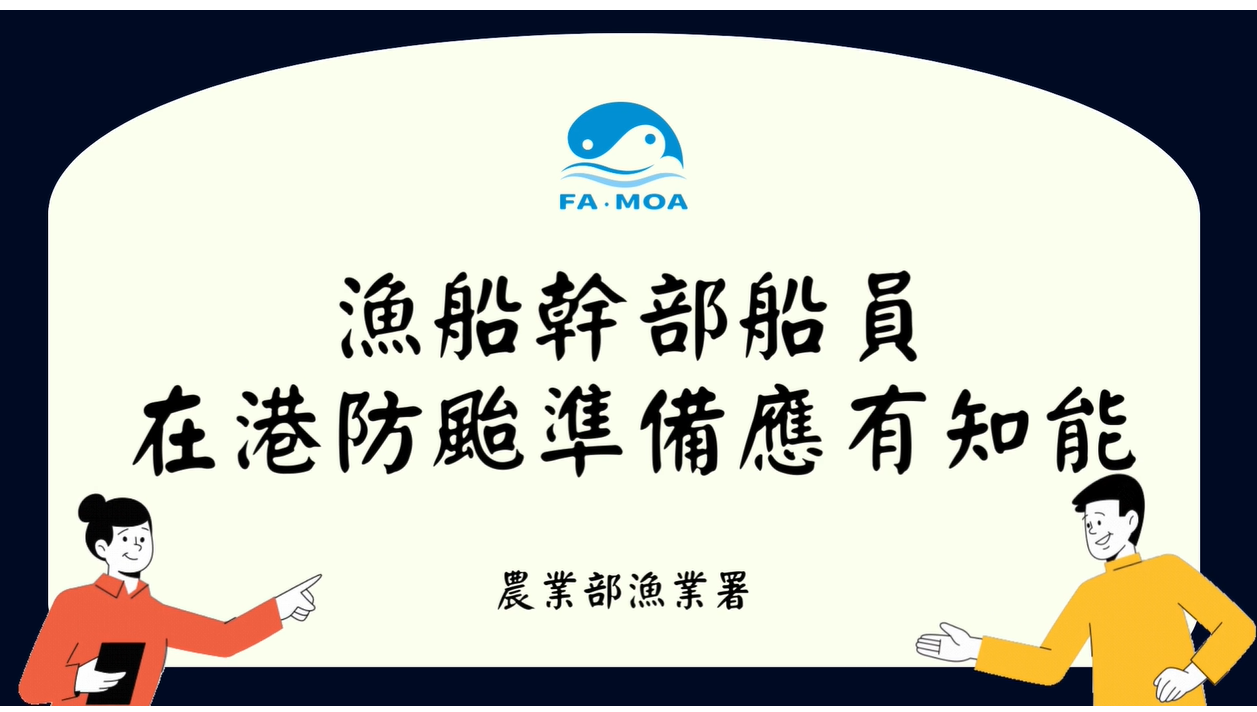 FA·MOA

漁船幹部船員
在港防颱準備應有知能

農業部漁業署